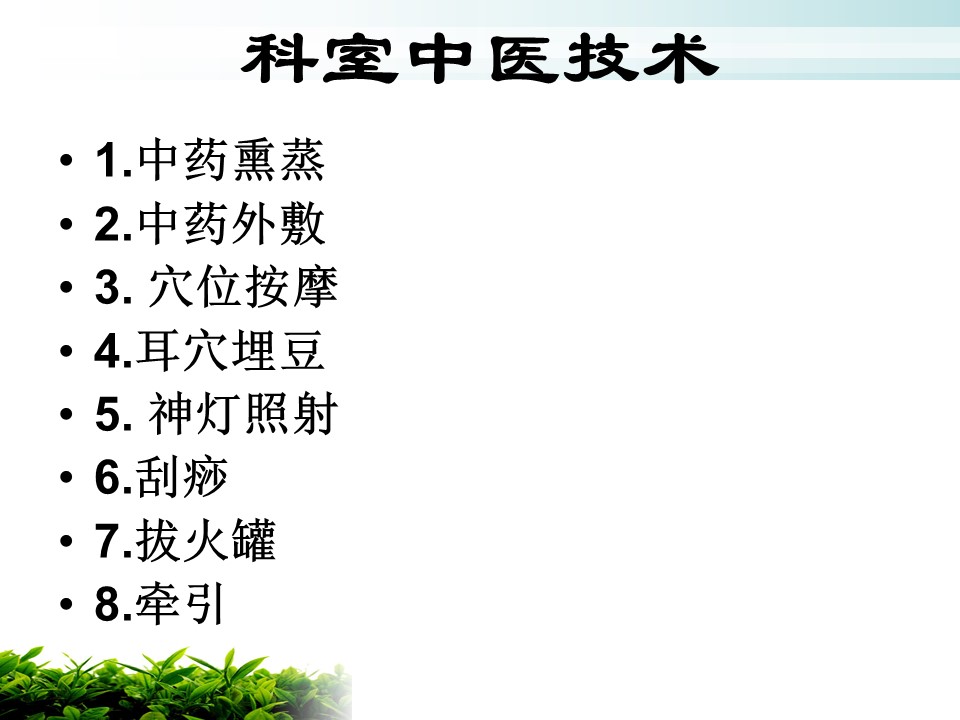 科室中医技术

• 1.中药熏蒸
• 2.中药外敷
• 3. 穴位按摩
• 4.耳穴埋豆
• 5. 神灯照射
• 6.刮痧
• 7.拔火罐
• 8.牵引